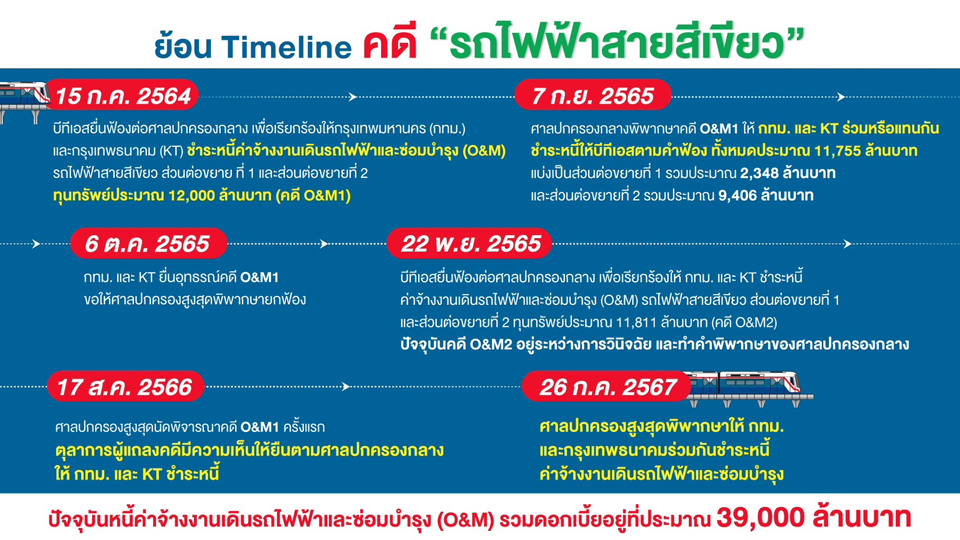 ย้อน Timeline คดี “รถไฟฟ้าสายสีเขียว”

15 ก.ค. 2564

บีทีเอสยื่นฟ้องต่อศาลปกครองกลาง เพื่อเรียกร้องให้กรุงเทพมหานคร (กทม.) และกรุงเทพธนาคม (KT) ชำระหนี้ค่าจ้างงานเดินรถไฟฟ้าและซ่อมบำรุง (O&M) รถไฟฟ้าสายสีเขียว ส่วนต่อขยาย ที่ 1 และส่วนต่อขยายที่ 2 ทุนทรัพย์ประมาณ 12,000 ล้านบาท (คดี O&M1)

7 ก.ย. 2565

ศาลปกครองกลางพิพากษาคดี O&M1 ให้ กทม. และ KT ร่วมหรือแทนกัน ชำระหนี้ให้บีทีเอสตามคำฟ้อง ทั้งหมดประมาณ 11,755 ล้านบาท แบ่งเป็นส่วนต่อขยายที่ 1 รวมประมาณ 2,348 ล้านบาท และส่วนต่อขยายที่ 2 รวมประมาณ 9,406 ล้านบาท

6 ต.ค. 2565

กทม. และ KT ยื่นอุทธรณ์คดี O&M1 ขอให้ศาลปกครองสูงสุดพิพากษายกฟ้อง

22 พ.ย. 2565

บีทีเอสยื่นฟ้องต่อศาลปกครองกลาง เพื่อเรียกร้องให้ กทม. และ KT ชำระหนี้ ค่าจ้างงานเดินรถไฟฟ้าและซ่อมบำรุง (O&M) รถไฟฟ้าสายสีเขียว ส่วนต่อขยายที่ 1 และส่วนต่อขยายที่ 2 ทุนทรัพย์ประมาณ 11,811 ล้านบาท (คดี O&M2) ปัจจุบันคดี O&M2 อยู่ระหว่างการวินิจฉัย และทำคำพิพากษาของศาลปกครองกลาง

17 ส.ค. 2566

ศาลปกครองสูงสุดนัดพิจารณาคดี O&M1 ครั้งแรก ตุลาการผู้แถลงคดีมีความเห็นให้ยืนตามศาลปกครองกลาง ให้ กทม. และ KT ชำระหนี้

26 ก.ค. 2567

ศาลปกครองสูงสุดพิพากษาให้ กทม. และกรุงเทพธนาคมร่วมกันชำระหนี้ ค่าจ้างงานเดินรถไฟฟ้าและซ่อมบำรุง

ปัจจุบันหนี้ค่าจ้างงานเดินรถไฟฟ้าและซ่อมบำรุง (O&M) รวมดอกเบี้ยอยู่ที่ประมาณ 39,000 ล้านบาท